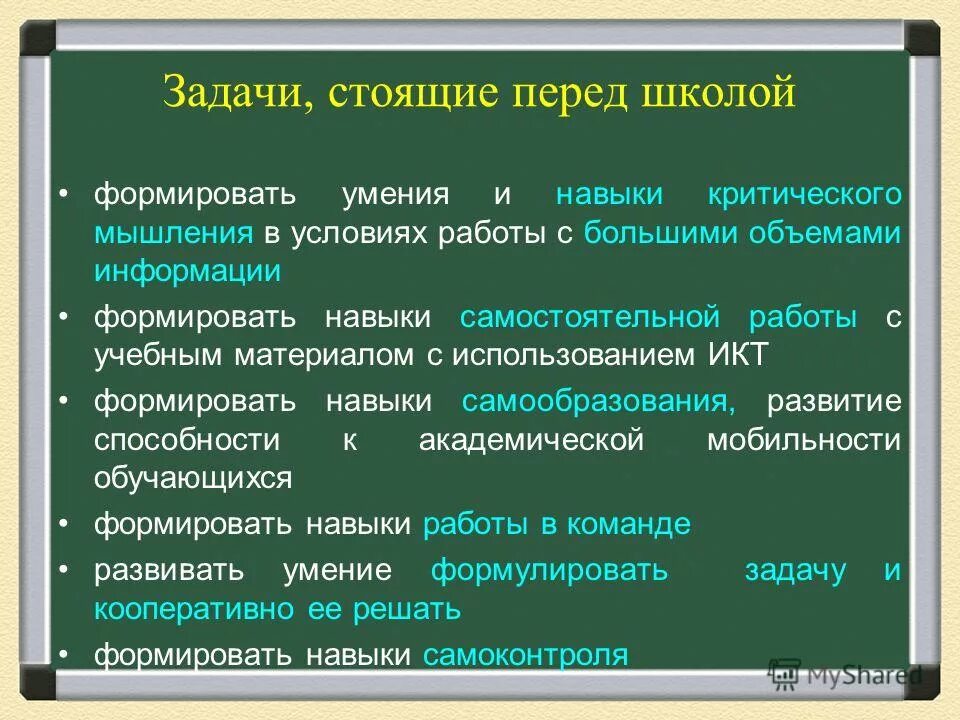 Задачи, стоящие перед школой

• формировать умения и навыки критического мышления в условиях работы с большими объемами информации

• формировать навыки самостоятельной работы с учебным материалом с использованием ИКТ

• формировать навыки самообразования, развитие способности к академической мобильности обучающихся

• формировать навыки работы в команде

• развивать умение формулировать задачу и кооперативно ее решать

• формировать навыки самоконтроля

MyShared